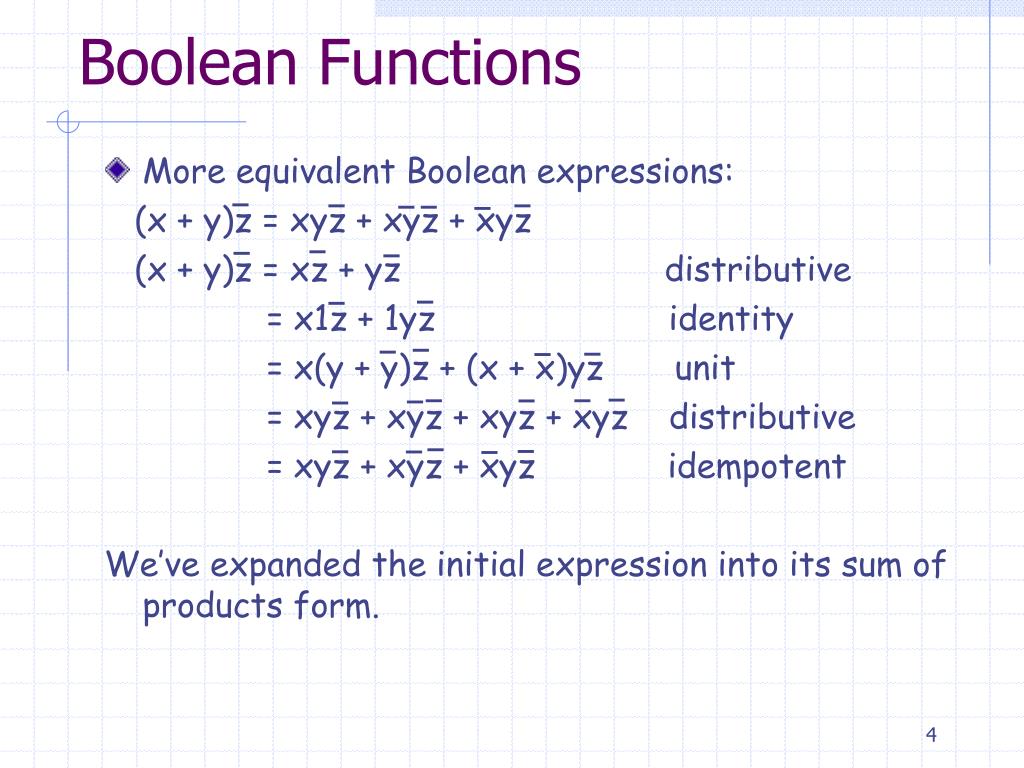 Boolean Functions

More equivalent Boolean expressions:

$(x + y)\bar{z} = xy\bar{z} + x\bar{y}\bar{z} + \bar{x}y\bar{z}$

$(x + y)\bar{z} = x\bar{z} + y\bar{z}$ distributive

$= x1\bar{z} + 1y\bar{z}$ identity

$= x(y + \bar{y})\bar{z} + (x + \bar{x})y\bar{z}$ unit

$= xy\bar{z} + x\bar{y}\bar{z} + xy\bar{z} + \bar{x}y\bar{z}$ distributive

$= xy\bar{z} + x\bar{y}\bar{z} + \bar{x}y\bar{z}$ idempotent

We've expanded the initial expression into its sum of products form.

4